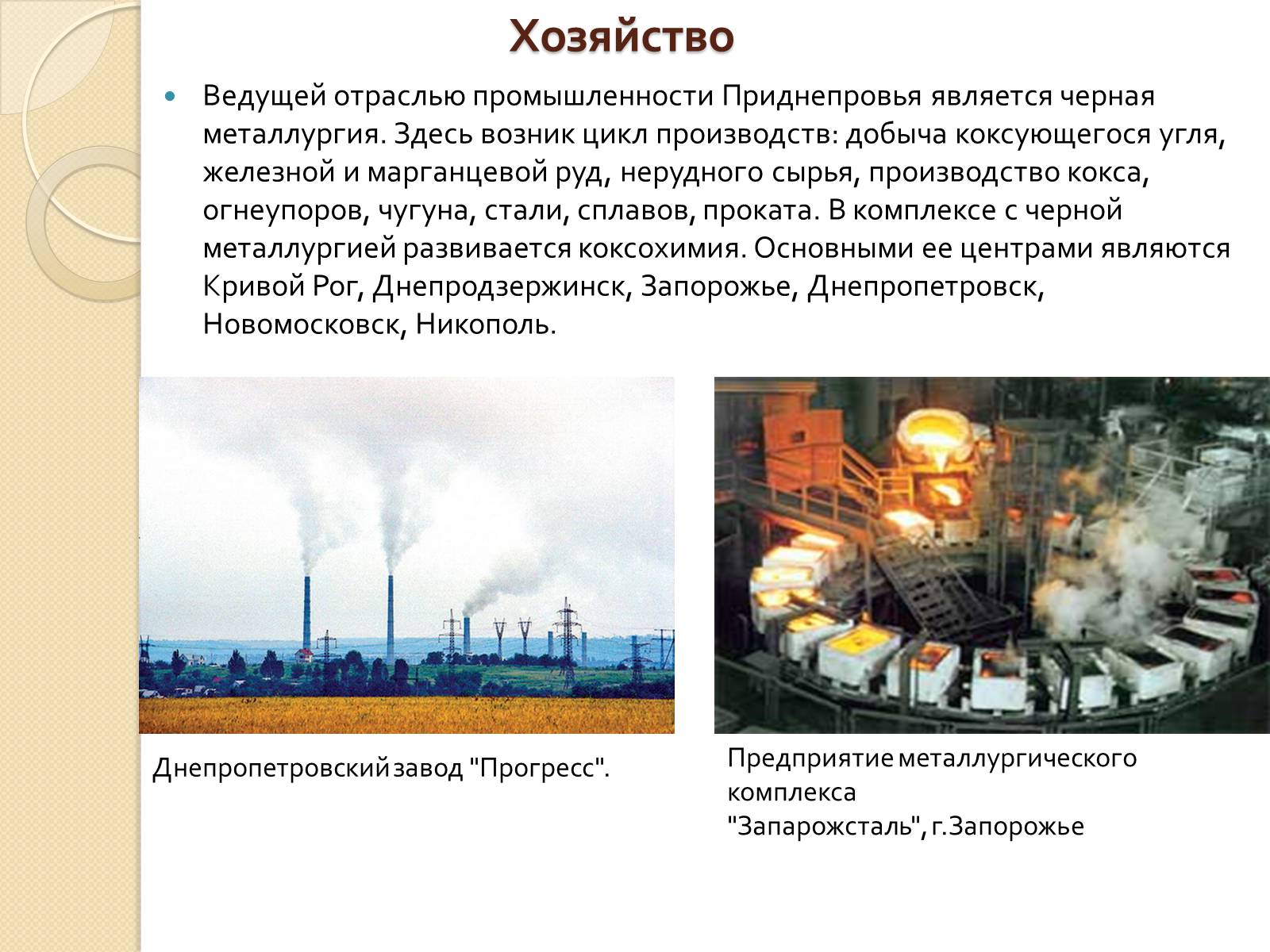 Хозяйство

Ведущей отраслью промышленности Приднепровья является черная металлургия. Здесь возник цикл производств: добыча коксующегося угля, железной и марганцевой руд, нерудного сырья, производство кокса, огнеупоров, чугуна, стали, сплавов, проката. В комплексе с черной металлургией развивается коксохимия. Основными ее центрами являются Кривой Рог, Днепродзержинск, Запорожье, Днепропетровск, Новомосковск, Никополь.

Днепропетровский завод "Прогресс".

Предприятие металлургического комплекса "Запарожсталь", г.Запорожье